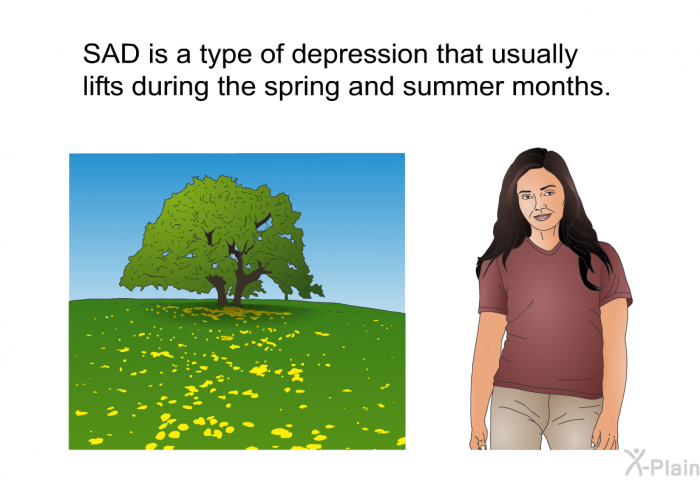 SAD is a type of depression that usually lifts during the spring and summer months.

X-Plain